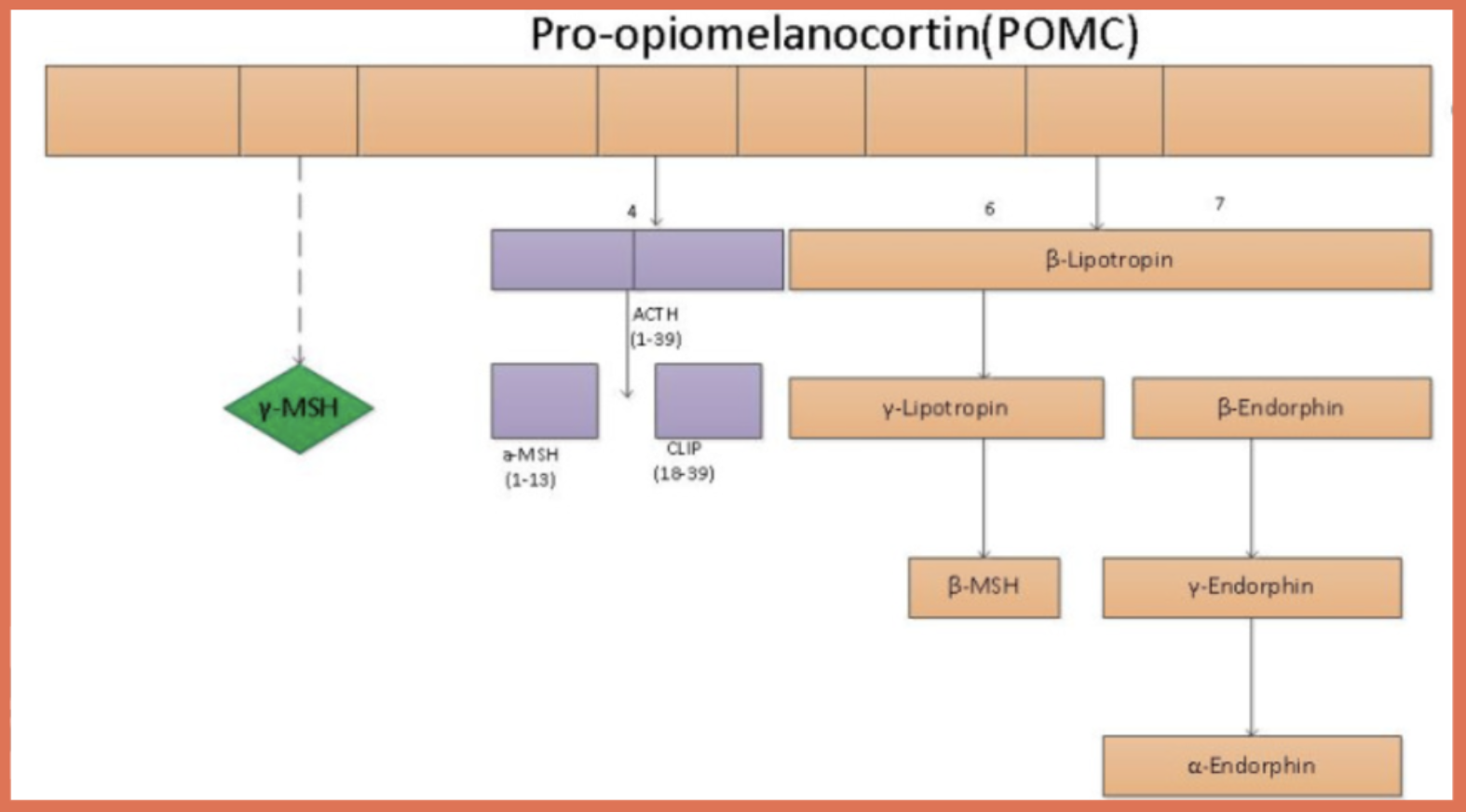 Pro-opiomelanocortin(POMC)

4

6

7

β-Lipotropin

ACTH (1-39)

γ-MSH

a-MSH (1-13)

CLIP (18-39)

γ-Lipotropin

β-Endorphin

β-MSH

γ-Endorphin

α-Endorphin